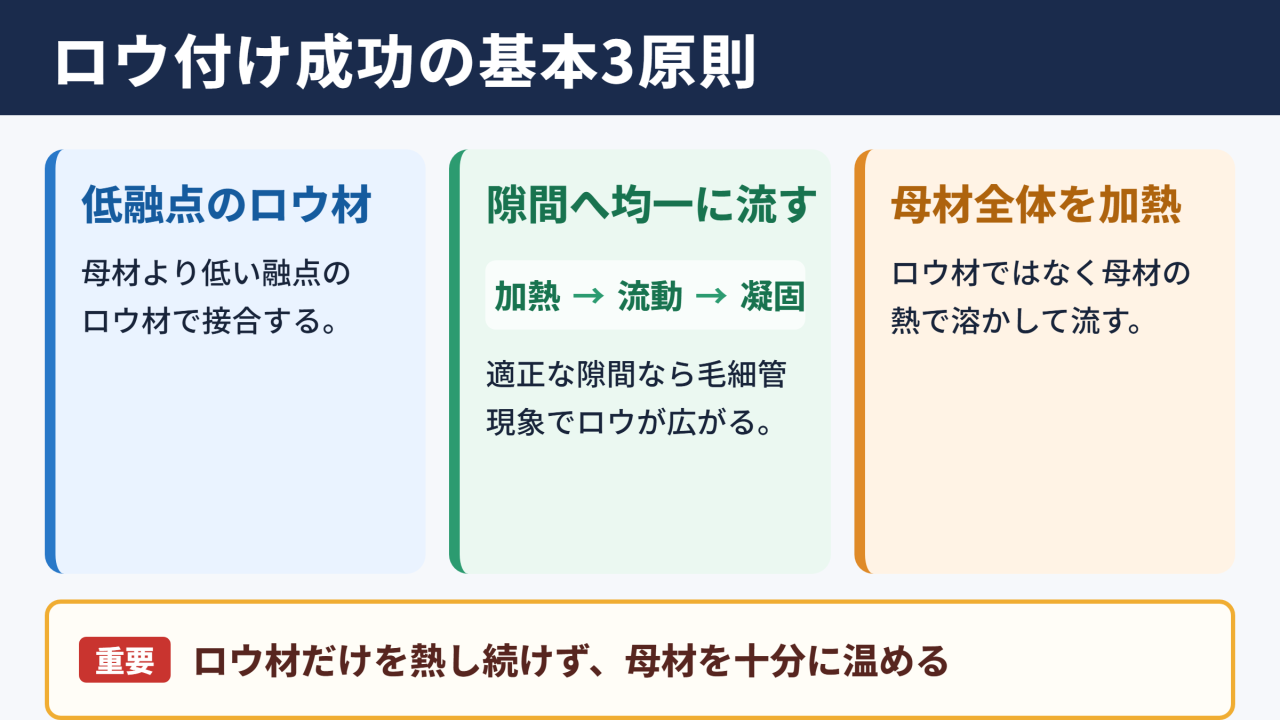 ロウ付け成功の基本3原則

低融点のロウ材

母材より低い融点のロウ材で接合する。

隙間へ均一に流す

加熱 → 流動 → 凝固

適正な隙間なら毛細管現象でロウが広がる。

母材全体を加熱

ロウ材ではなく母材の熱で溶かして流す。

重要 ロウ材だけを熱し続けず、母材を十分に温める